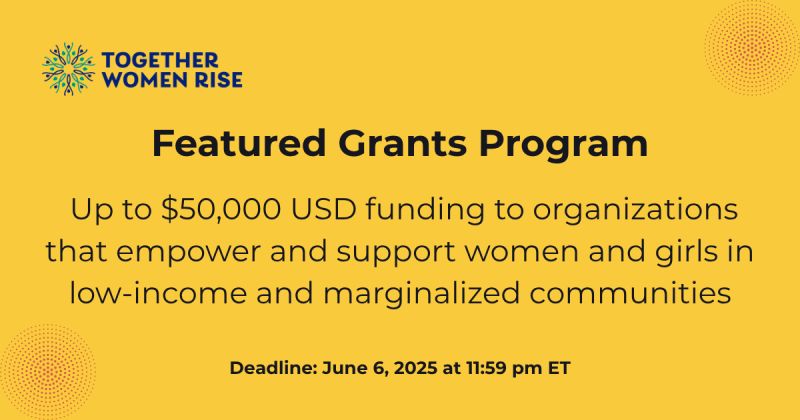 TOGETHER WOMEN RISE

Featured Grants Program

Up to \$50,000 USD funding to organizations that empower and support women and girls in low-income and marginalized communities

Deadline: June 6, 2025 at 11:59 pm ET